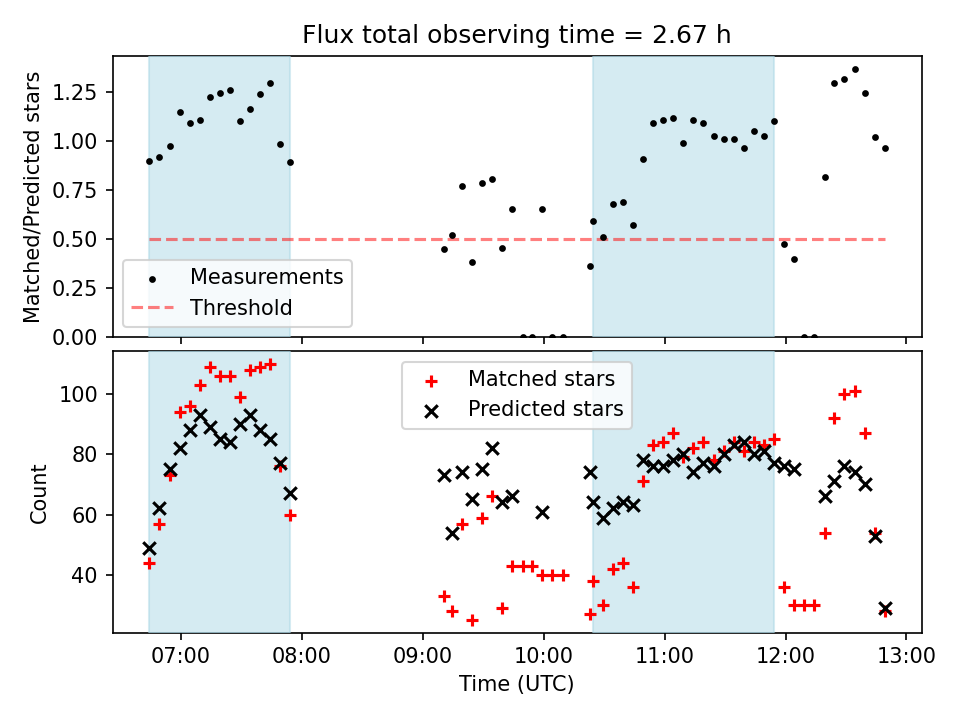 Flux total observing time = 2.67 h

Matched/Predicted stars

1.25
1.00
0.75
0.50
0.25
0.00

Measurements
Threshold

Count

100
80
60
40

Matched stars
Predicted stars

07:00
08:00
09:00
10:00
11:00
12:00
13:00

Time (UTC)